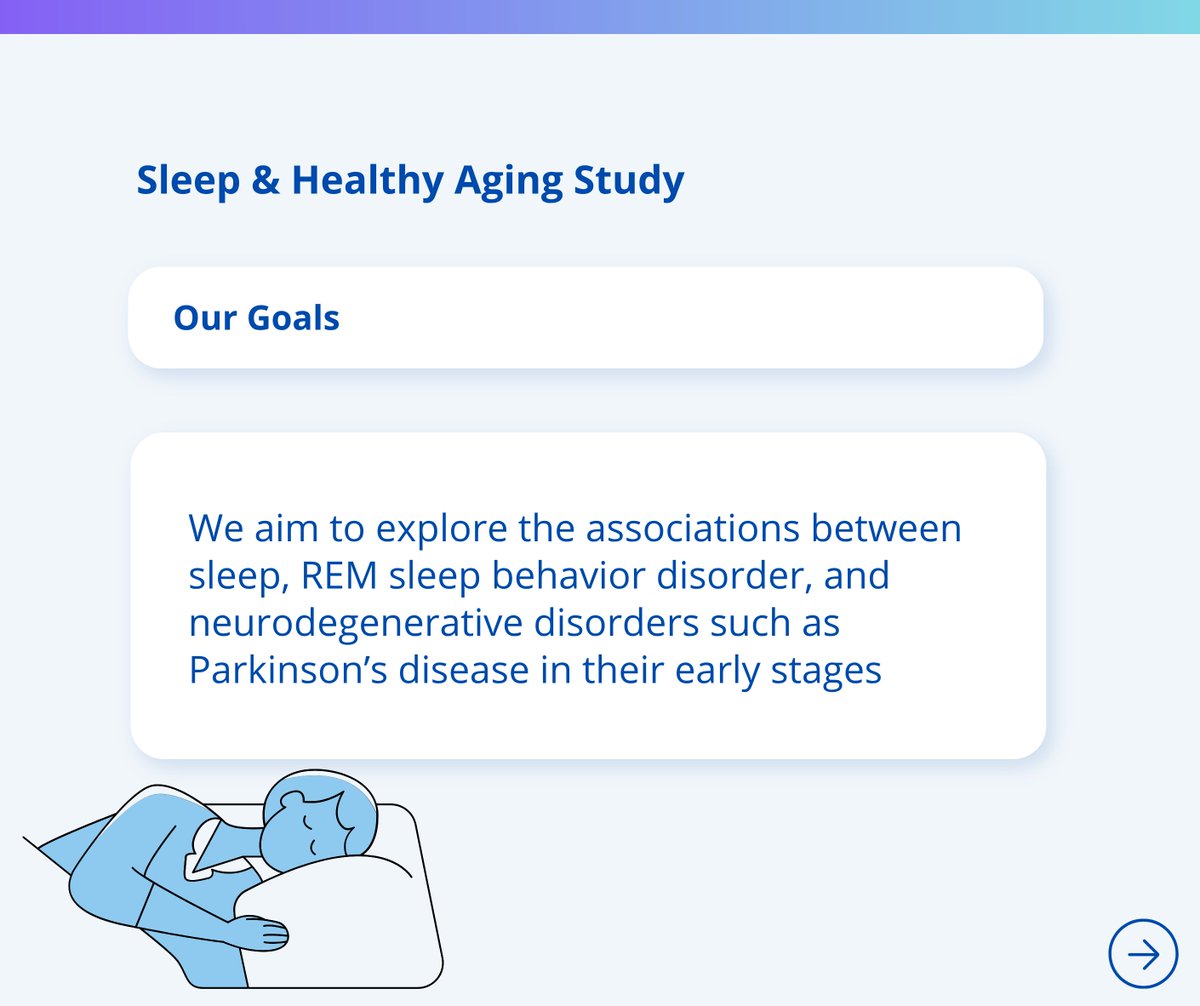 Sleep & Healthy Aging Study

Our Goals

We aim to explore the associations between sleep, REM sleep behavior disorder, and neurodegenerative disorders such as Parkinson’s disease in their early stages